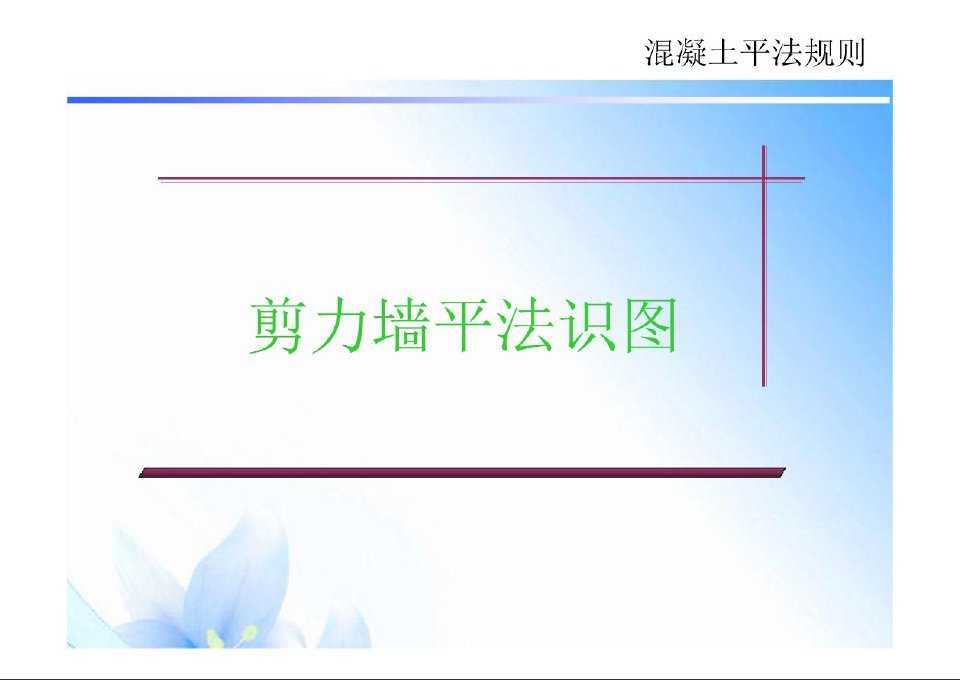 混凝土平法规则

剪力墙平法识图